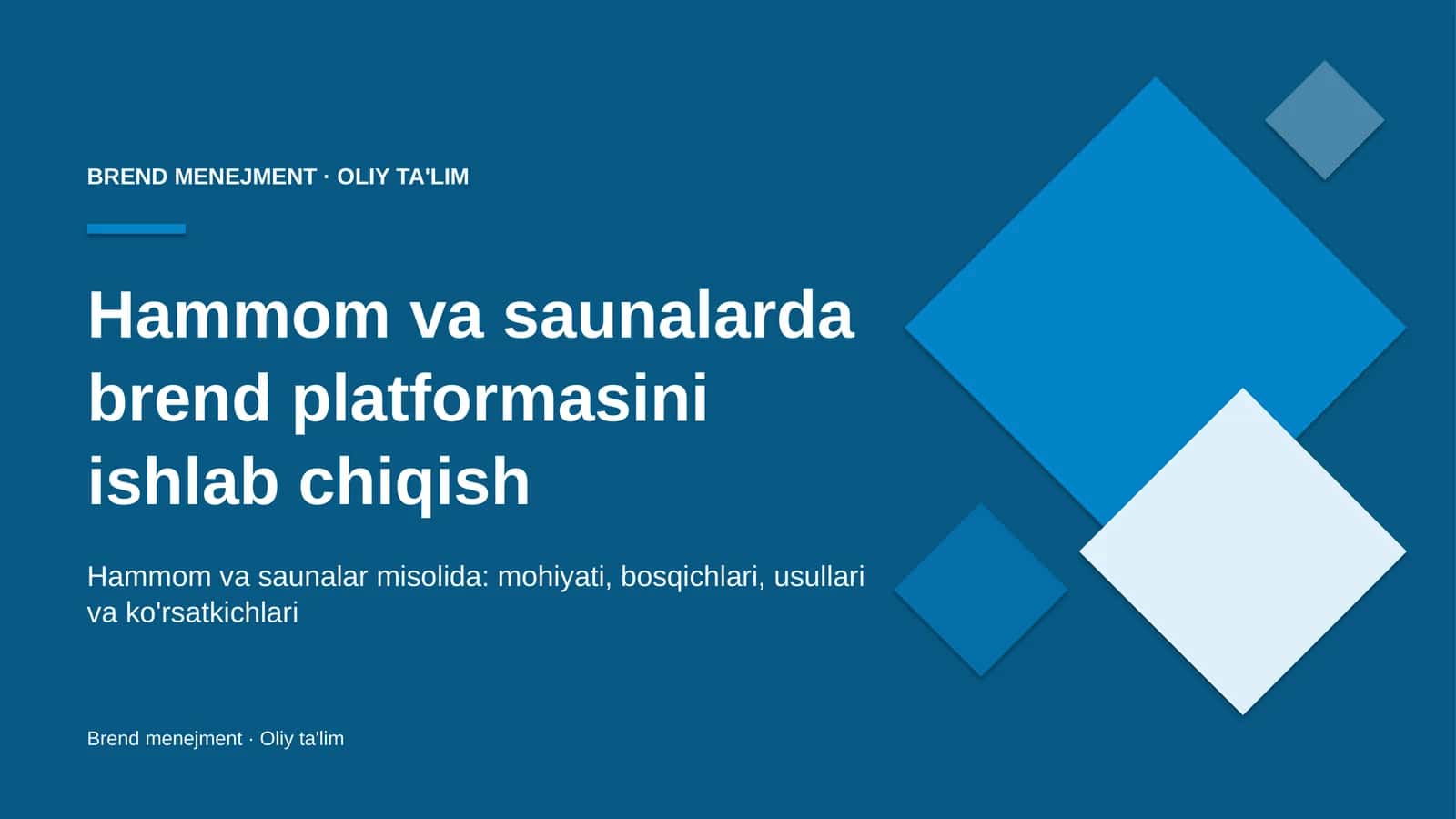 BREND MENEJMENT · OLIY TA'LIM

Hammom va saunalarda brend platformasini ishlab chiqish

Hammom va saunalar misolida: mohiyati, bosqichlari, usullari va ko'rsatkichlari

Brend menejment · Oliy ta'lim